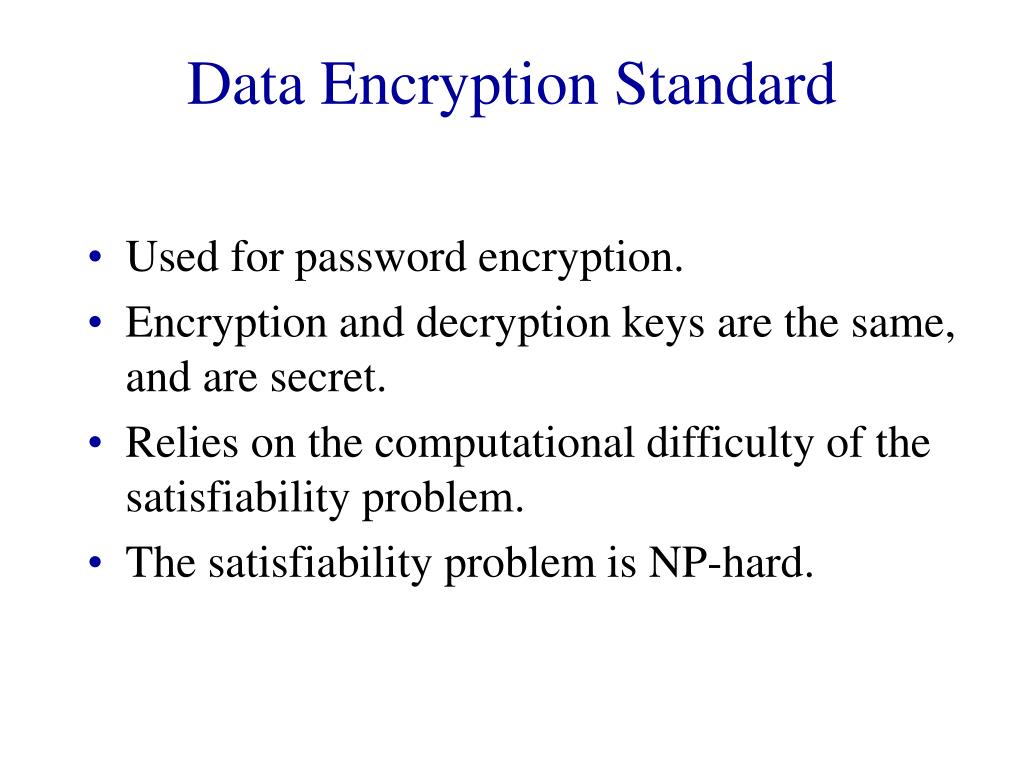 Data Encryption Standard

• Used for password encryption.
• Encryption and decryption keys are the same, and are secret.
• Relies on the computational difficulty of the satisfiability problem.
• The satisfiability problem is NP-hard.